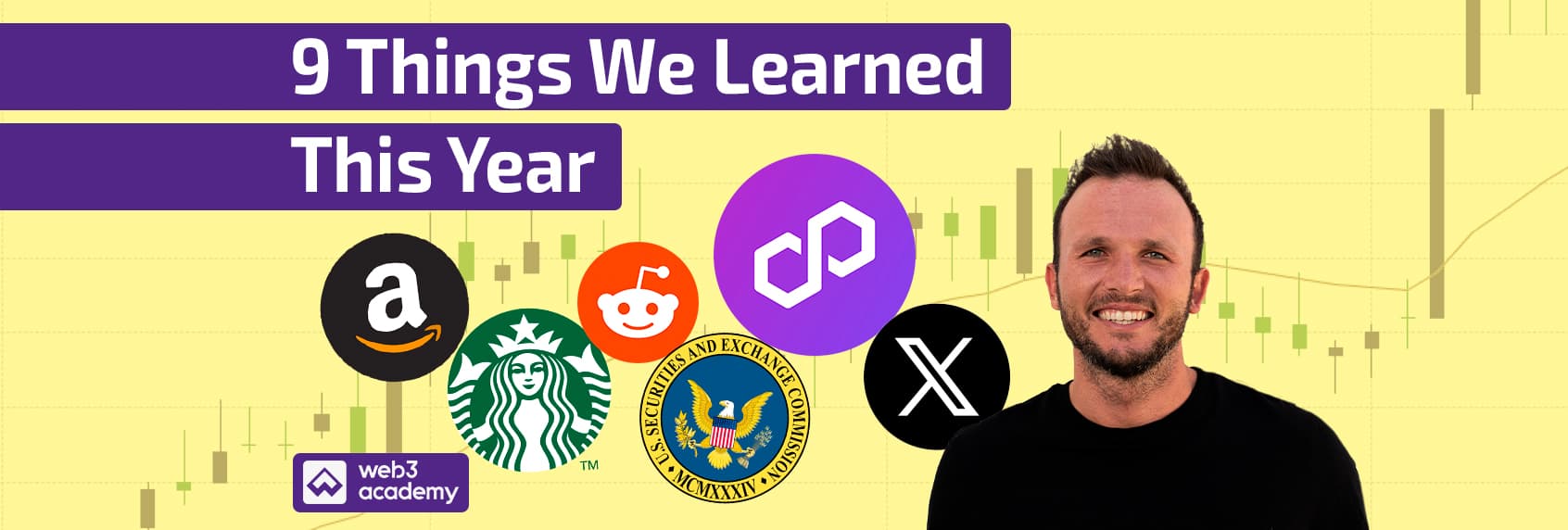 9 Things We Learned
This Year

a

TM

U.S. SECURITIES AND EXCHANGE COMMISSION
MCMXXXIV

X

web3
academy